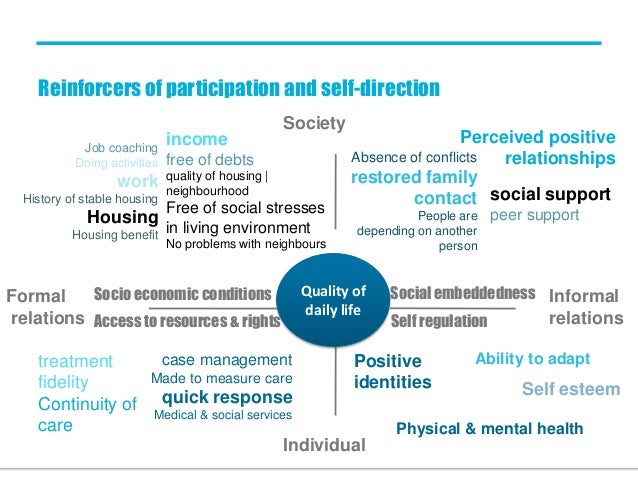 Reinforcers of participation and self-direction

Society

Job coaching
Doing activities
work
History of stable housing
Housing
Housing benefit

income
free of debts
quality of housing | neighbourhood
Free of social stresses in living environment
No problems with neighbours

Absence of conflicts
restored family contact
People are depending on another person

Perceived positive relationships
social support
peer support

Formal relations

Socio economic conditions
Access to resources & rights

Quality of daily life

Social embeddedness
Self regulation

Informal relations

treatment fidelity
Continuity of care

case management
Made to measure care
quick response
Medical & social services

Positive identities

Ability to adapt
Self esteem
Physical & mental health

Individual